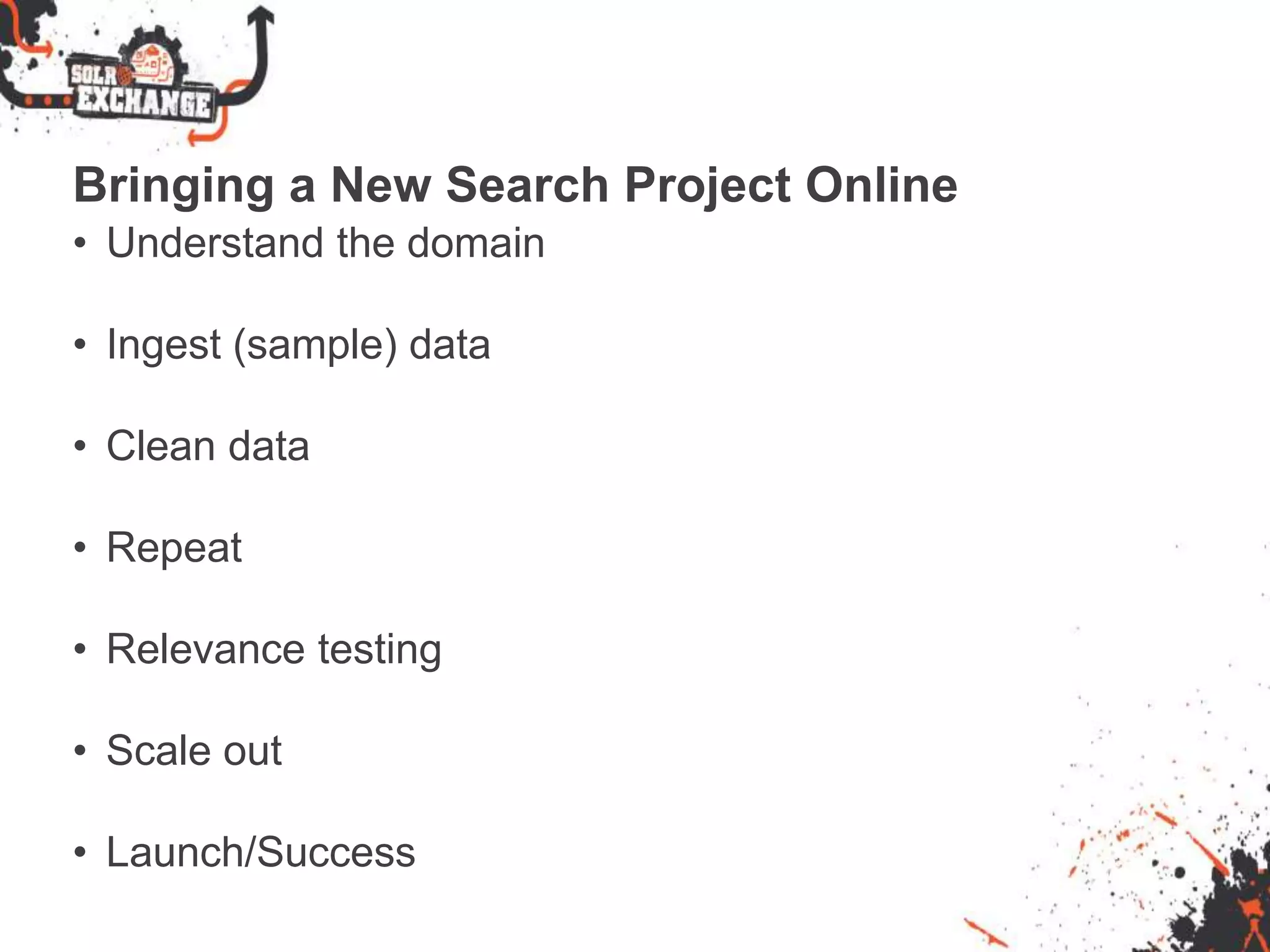 SOLR EXCHANGE

Bringing a New Search Project Online

• Understand the domain

• Ingest (sample) data

• Clean data

• Repeat

• Relevance testing

• Scale out

• Launch/Success